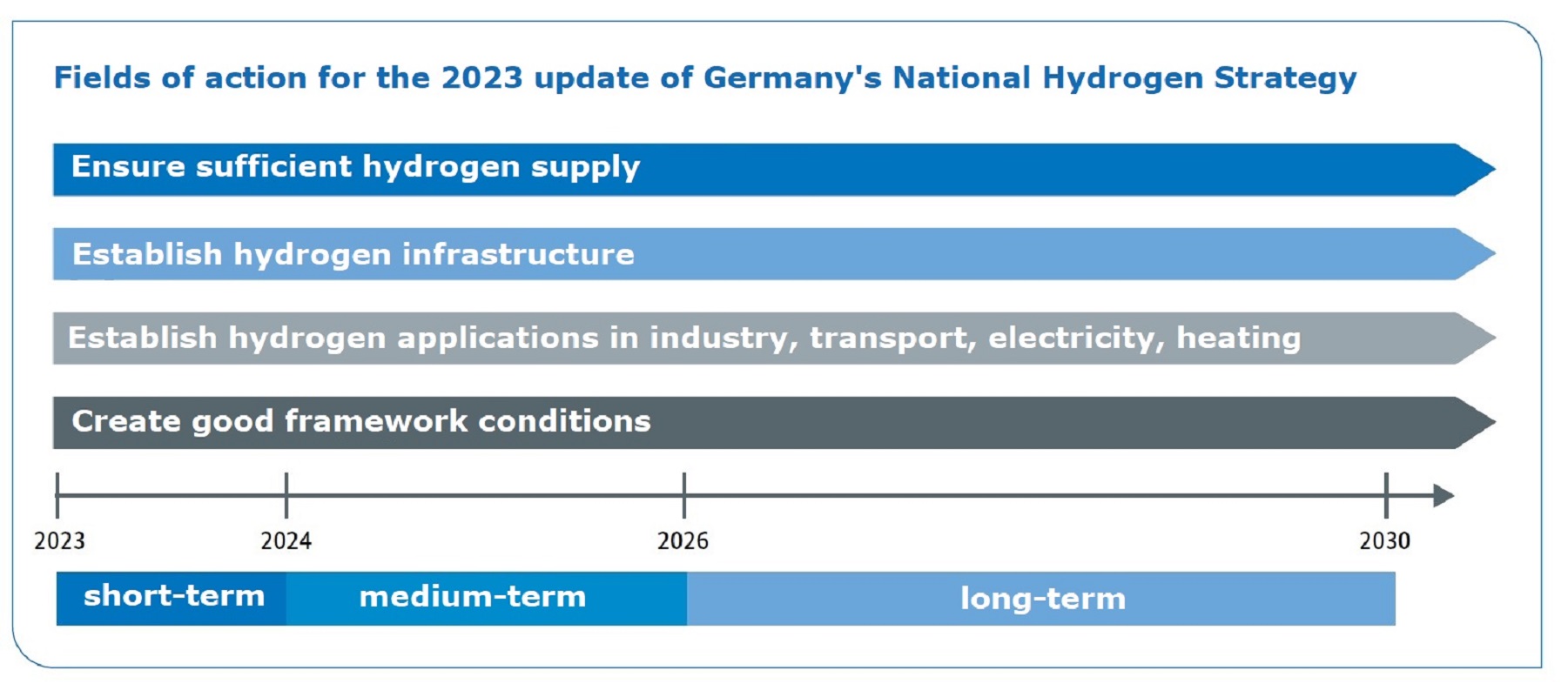 Fields of action for the 2023 update of Germany's National Hydrogen Strategy

Ensure sufficient hydrogen supply

Establish hydrogen infrastructure

Establish hydrogen applications in industry, transport, electricity, heating

Create good framework conditions

2023
2024
2026
2030

short-term
medium-term
long-term